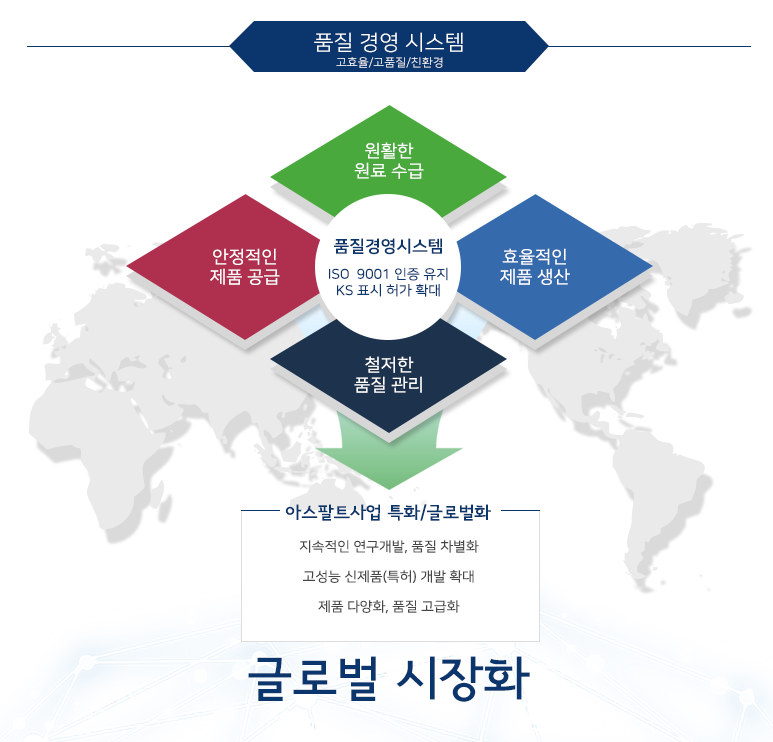 품질 경영 시스템
고효율/고품질/친환경

원활한
원료 수급

안정적인
제품 공급

품질경영시스템
ISO 9001 인증 유지
KS 표시 허가 확대

효율적인
제품 생산

철저한
품질 관리

아스팔트사업 특화/글로벌화

지속적인 연구개발, 품질 차별화

고성능 신제품(특허) 개발 확대

제품 다양화, 품질 고급화

글로벌 시장화